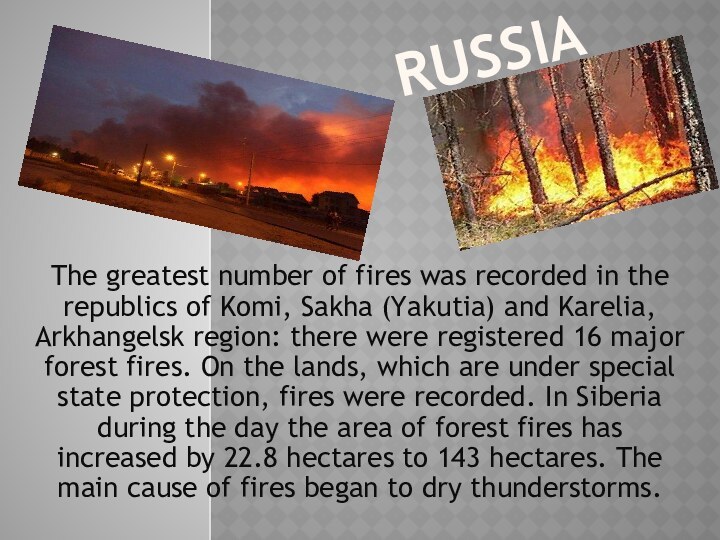 RUSSIA

The greatest number of fires was recorded in the republics of Komi, Sakha (Yakutia) and Karelia, Arkhangelsk region: there were registered 16 major forest fires. On the lands, which are under special state protection, fires were recorded. In Siberia during the day the area of forest fires has increased by 22.8 hectares to 143 hectares. The main cause of fires began to dry thunderstorms.